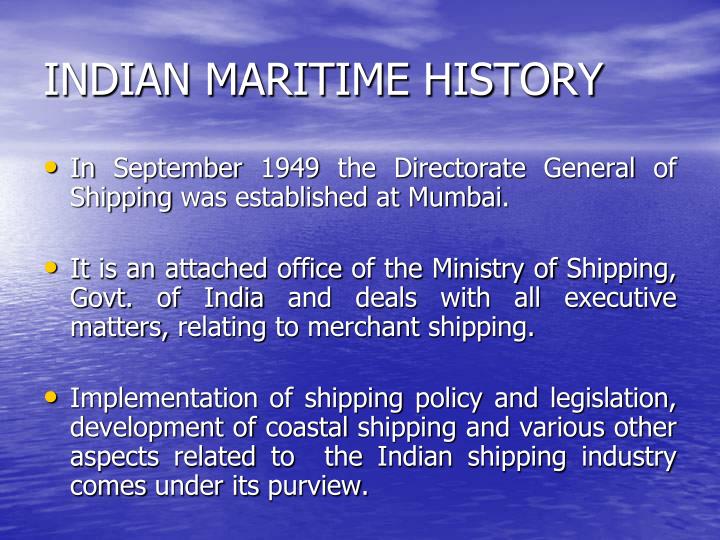 INDIAN MARITIME HISTORY

• In September 1949 the Directorate General of Shipping was established at Mumbai.

• It is an attached office of the Ministry of Shipping, Govt. of India and deals with all executive matters, relating to merchant shipping.

• Implementation of shipping policy and legislation, development of coastal shipping and various other aspects related to the Indian shipping industry comes under its purview.